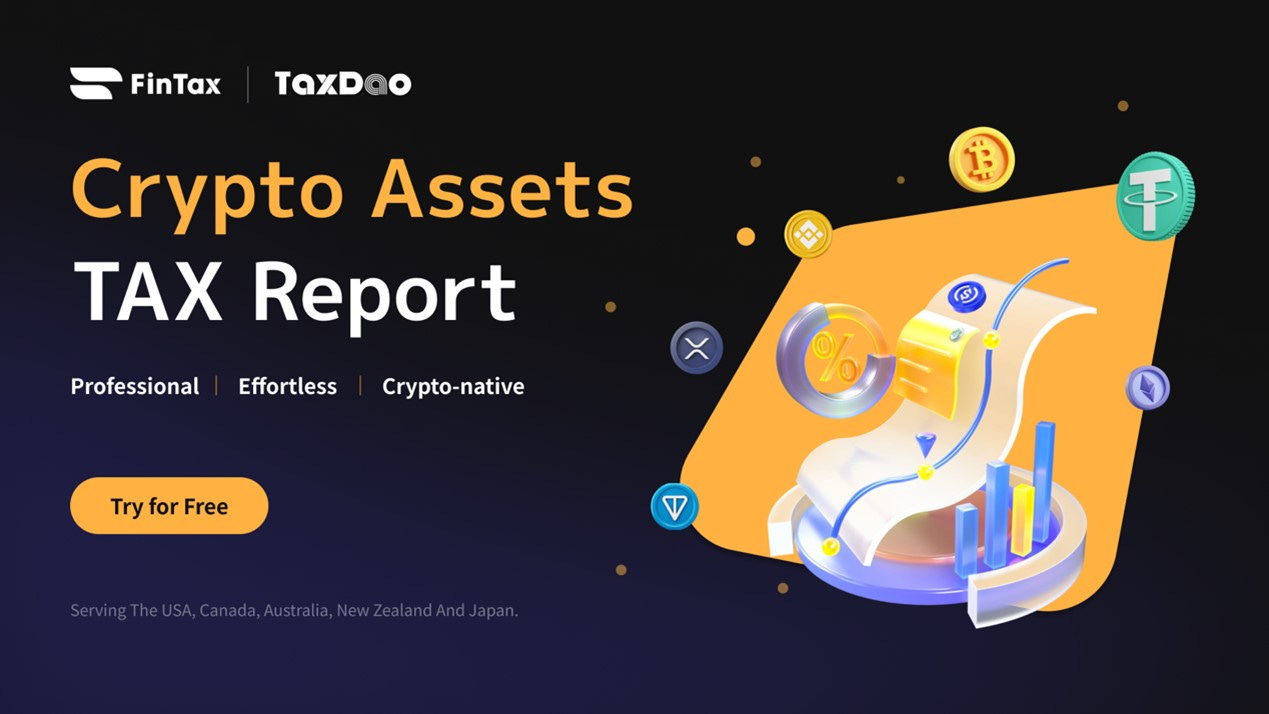 FinTax | TaxDao

Crypto Assets TAX Report

Professional | Effortless | Crypto-native

Try for Free

Serving The USA, Canada, Australia, New Zealand And Japan.